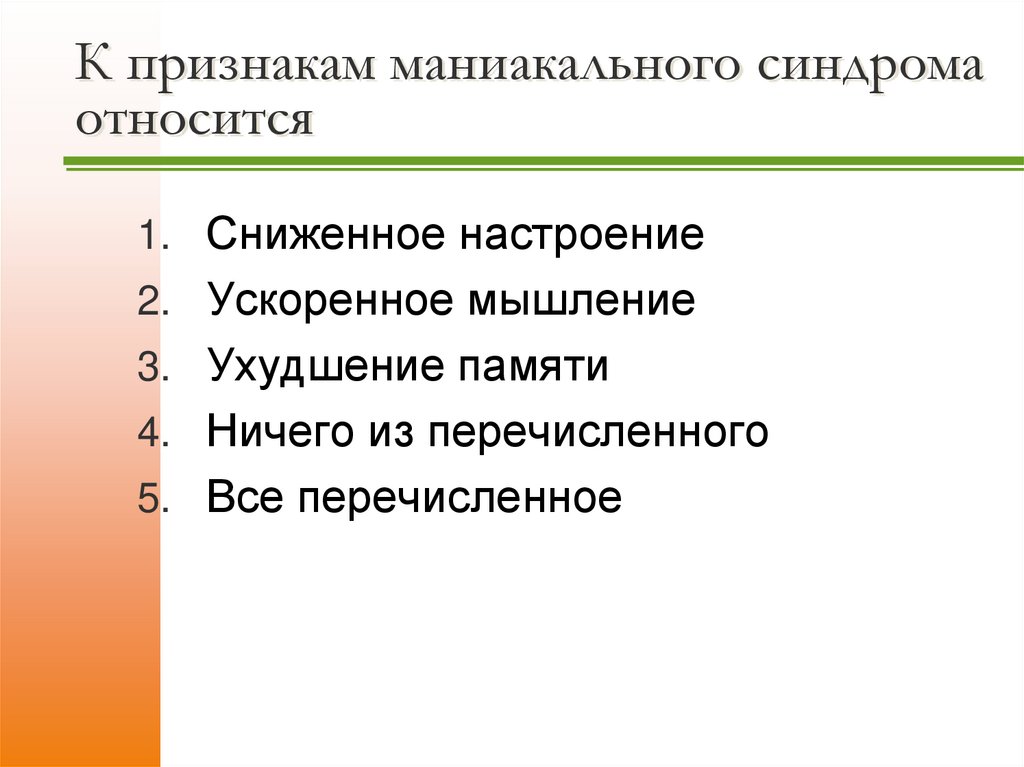 К признакам маниакального синдрома относится

1. Сниженное настроение
2. Ускоренное мышление
3. Ухудшение памяти
4. Ничего из перечисленного
5. Все перечисленное